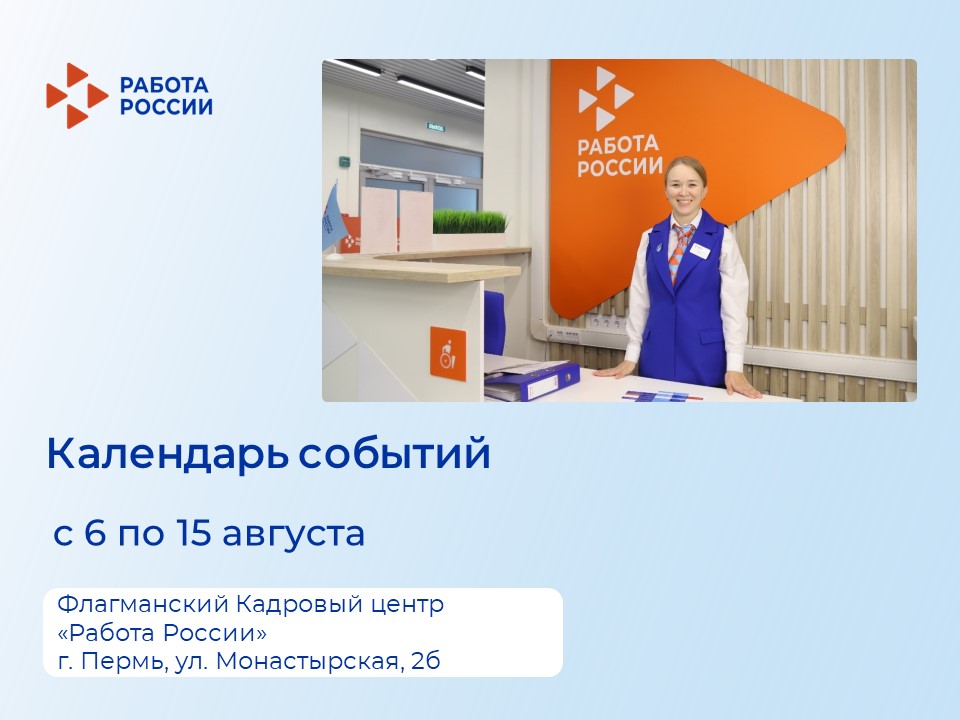 РАБОТА РОССИИ

РАБОТА РОССИИ

Календарь событий

с 6 по 15 августа

Флагманский Кадровый центр «Работа России» г. Пермь, ул. Монастырская, 2б